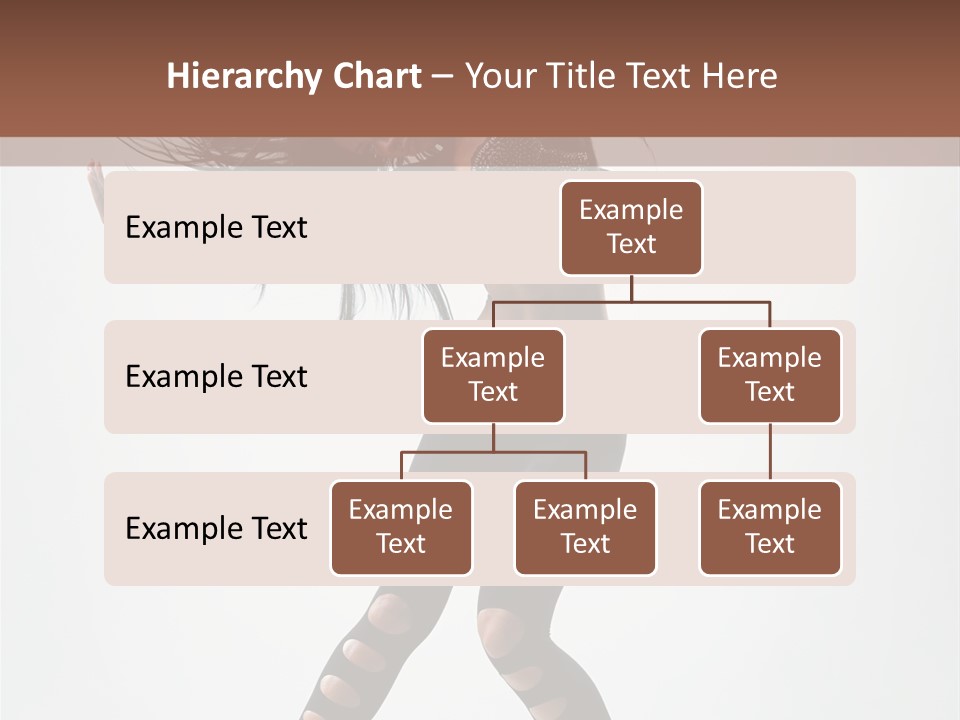 Hierarchy Chart – Your Title Text Here

Example Text

Example Text

Example Text

Example Text

Example Text

Example Text

Example Text

Example Text

Example Text